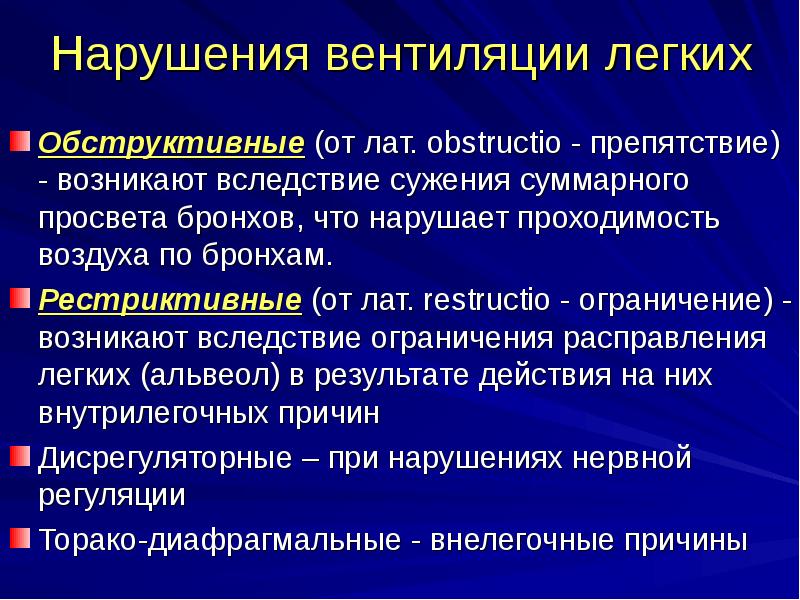 Нарушения вентиляции легких

Обструктивные (от лат. obstructio - препятствие) - возникают вследствие сужения суммарного просвета бронхов, что нарушает проходимость воздуха по бронхам.

Рестриктивные (от лат. restructio - ограничение) - возникают вследствие ограничения расправления легких (альвеол) в результате действия на них внутрилегочных причин

Дисрегуляторные – при нарушениях нервной регуляции

Торако-диафрагмальные - внелегочные причины